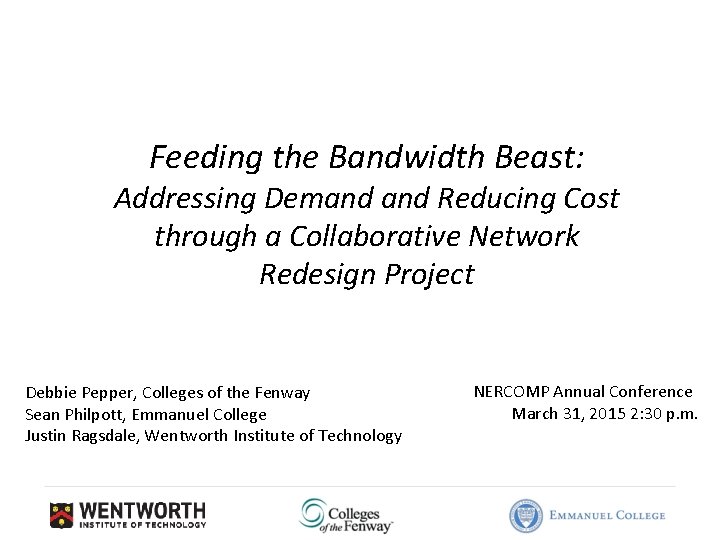 Feeding the Bandwidth Beast:
Addressing Demand and Reducing Cost through a Collaborative Network Redesign Project

Debbie Pepper, Colleges of the Fenway
Sean Philpott, Emmanuel College
Justin Ragsdale, Wentworth Institute of Technology

NERCOMP Annual Conference
March 31, 2015 2:30 p.m.

WENTWORTH INSTITUTE OF TECHNOLOGY

Colleges of the Fenway

EMMANUEL COLLEGE